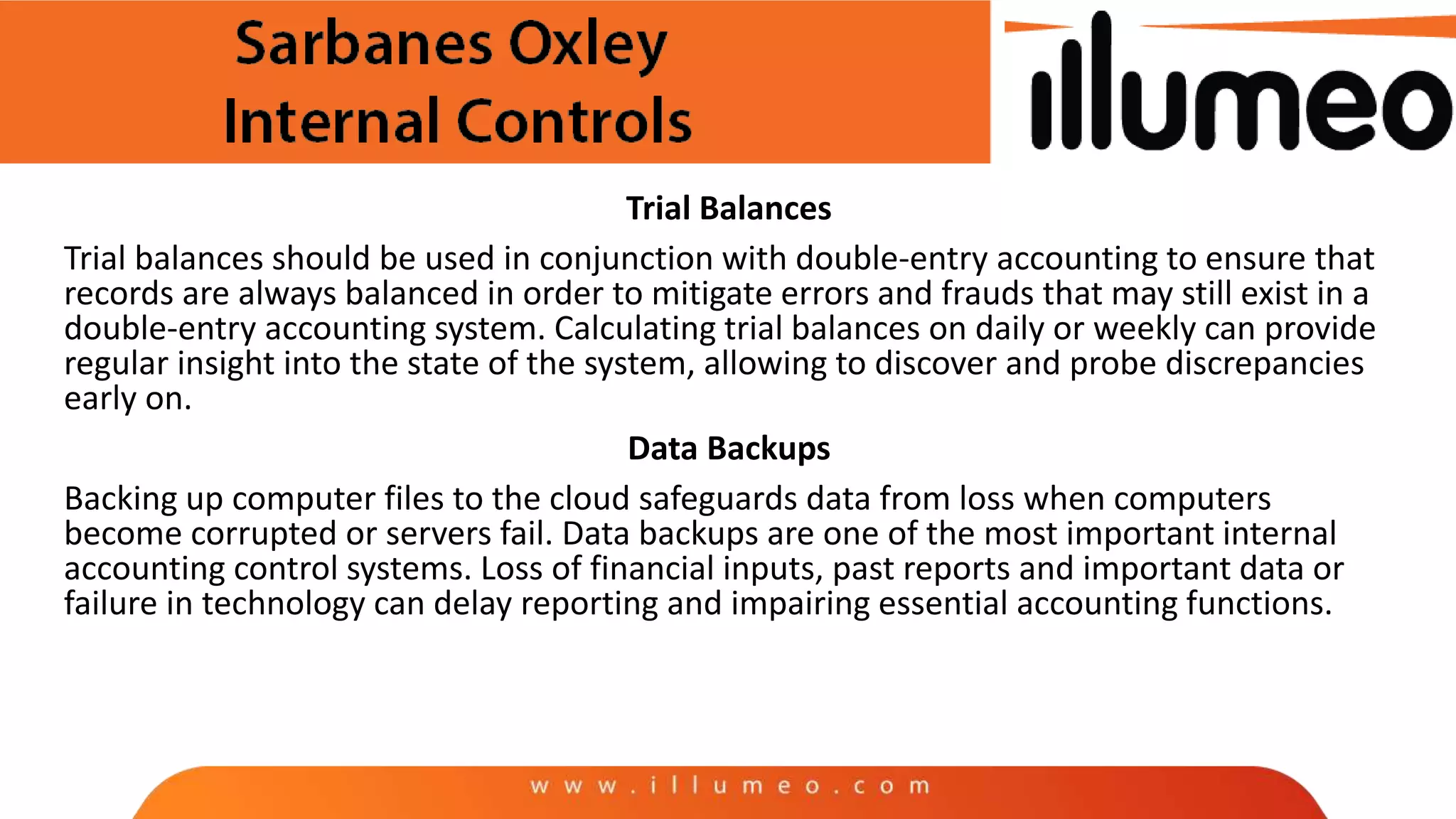 Sarbanes Oxley Internal Controls

illumeo

Trial Balances

Trial balances should be used in conjunction with double-entry accounting to ensure that records are always balanced in order to mitigate errors and frauds that may still exist in a double-entry accounting system. Calculating trial balances on daily or weekly can provide regular insight into the state of the system, allowing to discover and probe discrepancies early on.

Data Backups

Backing up computer files to the cloud safeguards data from loss when computers become corrupted or servers fail. Data backups are one of the most important internal accounting control systems. Loss of financial inputs, past reports and important data or failure in technology can delay reporting and impairing essential accounting functions.

www.illumeo.com